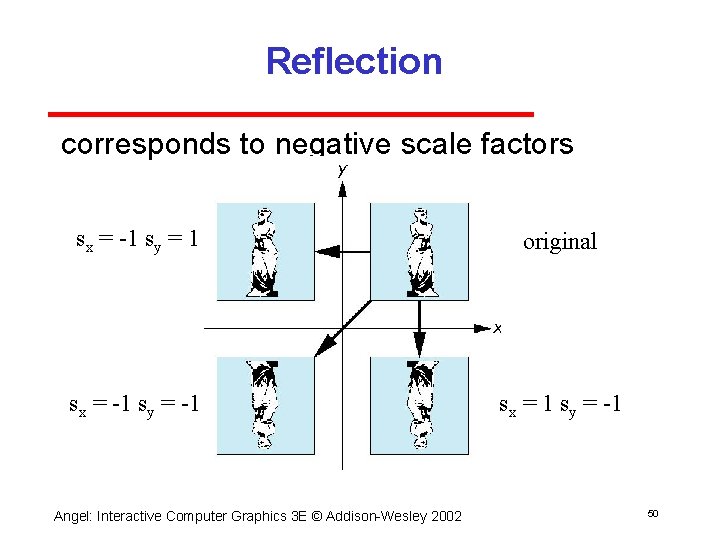 Reflection

corresponds to negative scale factors

y

$s_x = -1$ $s_y = 1$

original

x

$s_x = -1$ $s_y = -1$

$s_x = 1$ $s_y = -1$

Angel: Interactive Computer Graphics 3E © Addison-Wesley 2002

50